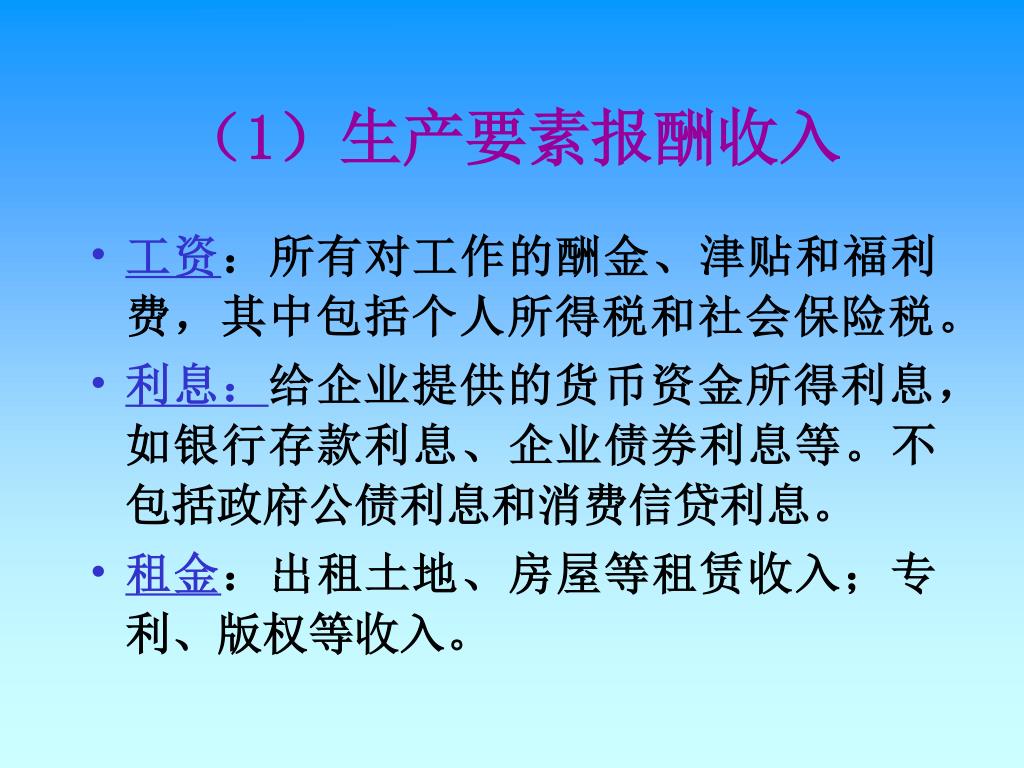 （1）生产要素报酬收入

• 工资：所有对工作的酬金、津贴和福利费，其中包括个人所得税和社会保险税。
• 利息：给企业提供的货币资金所得利息，如银行存款利息、企业债券利息等。不包括政府公债利息和消费信贷利息。
• 租金：出租土地、房屋等租赁收入；专利、版权等收入。